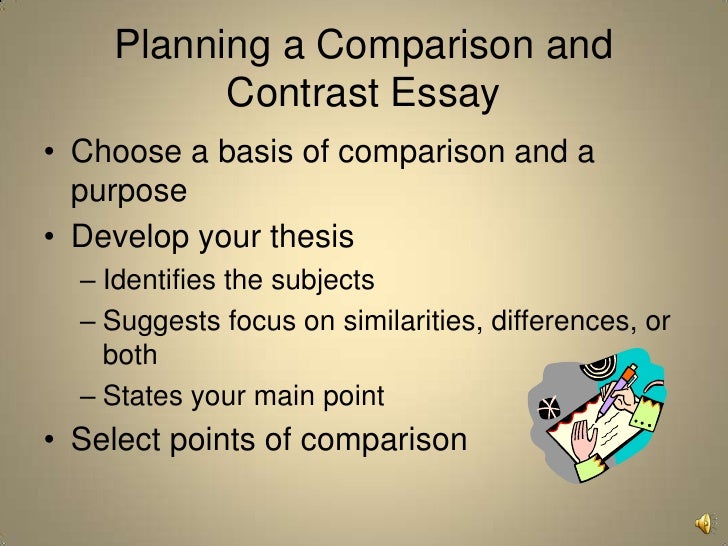 Planning a Comparison and Contrast Essay

• Choose a basis of comparison and a purpose
• Develop your thesis
– Identifies the subjects
– Suggests focus on similarities, differences, or both
– States your main point
• Select points of comparison